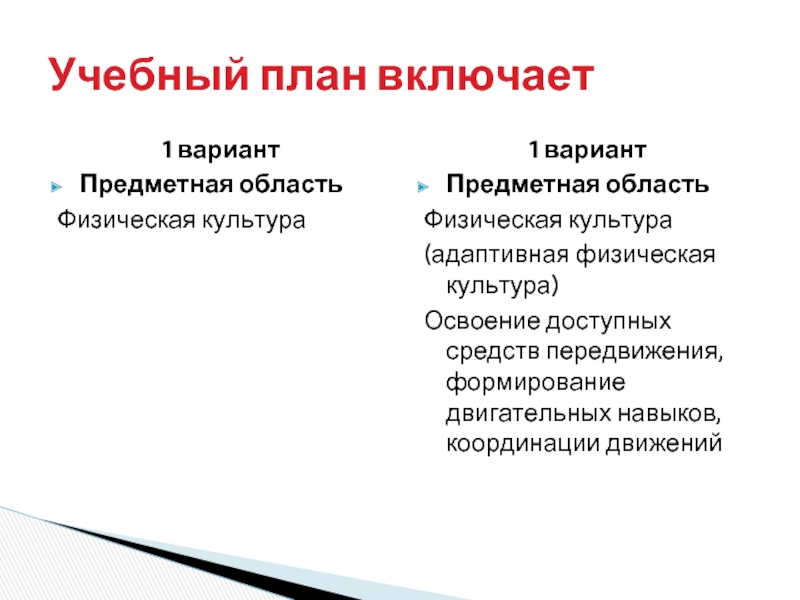 Учебный план включает

1 вариант

Предметная область

Физическая культура

1 вариант

Предметная область

Физическая культура

(адаптивная физическая культура)

Освоение доступных средств передвижения, формирование двигательных навыков, координации движений